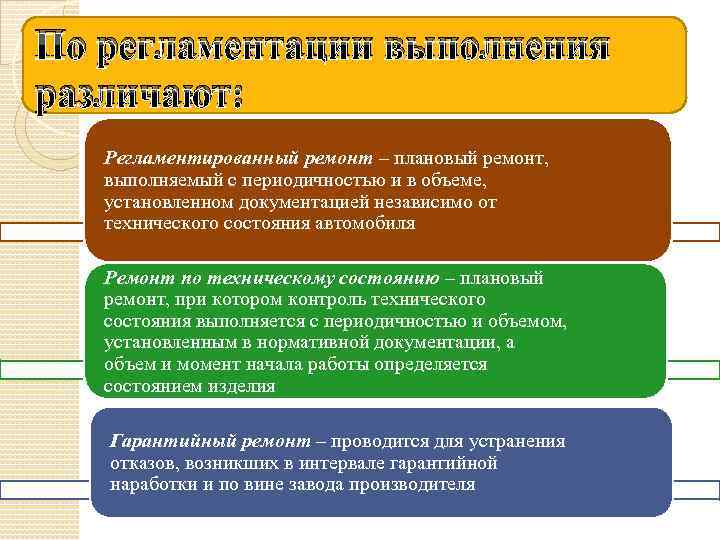 По регламентации выполнения различают:

Регламентированный ремонт – плановый ремонт, выполняемый с периодичностью и в объеме, установленном документацией независимо от технического состояния автомобиля

Ремонт по техническому состоянию – плановый ремонт, при котором контроль технического состояния выполняется с периодичностью и объемом, установленным в нормативной документации, а объем и момент начала работы определяется состоянием изделия

Гарантийный ремонт – проводится для устранения отказов, возникших в интервале гарантийной наработки и по вине завода производителя